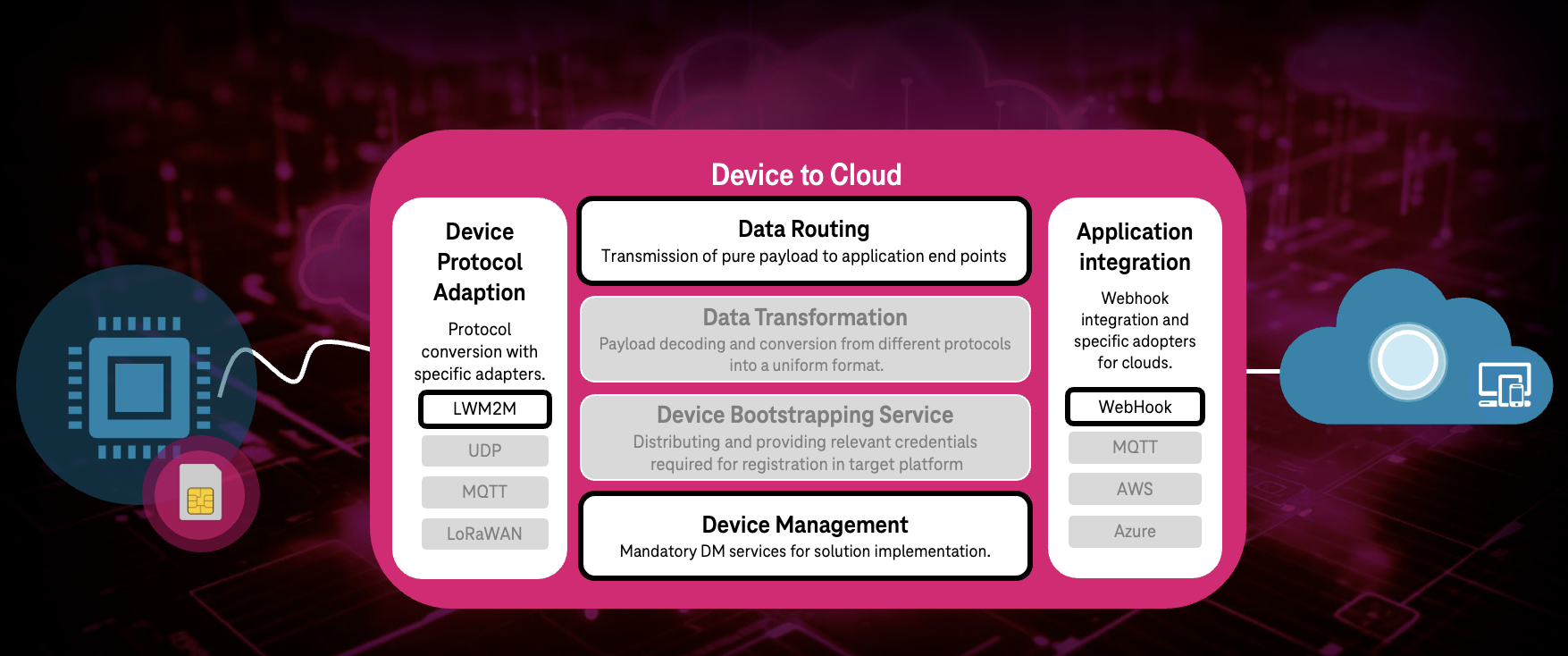 Device to Cloud

Device Protocol Adaption

Protocol conversion with specific adapters.

LWM2M

UDP

MQTT

LoRaWAN

Data Routing
Transmission of pure payload to application end points

Data Transformation
Payload decoding and conversion from different protocols into a uniform format.

Device Bootstrapping Service
Distributing and providing relevant credentials required for registration in target platform

Device Management
Mandatory DM services for solution implementation.

Application integration

Webhook integration and specific adopters for clouds.

WebHook

MQTT

AWS

Azure